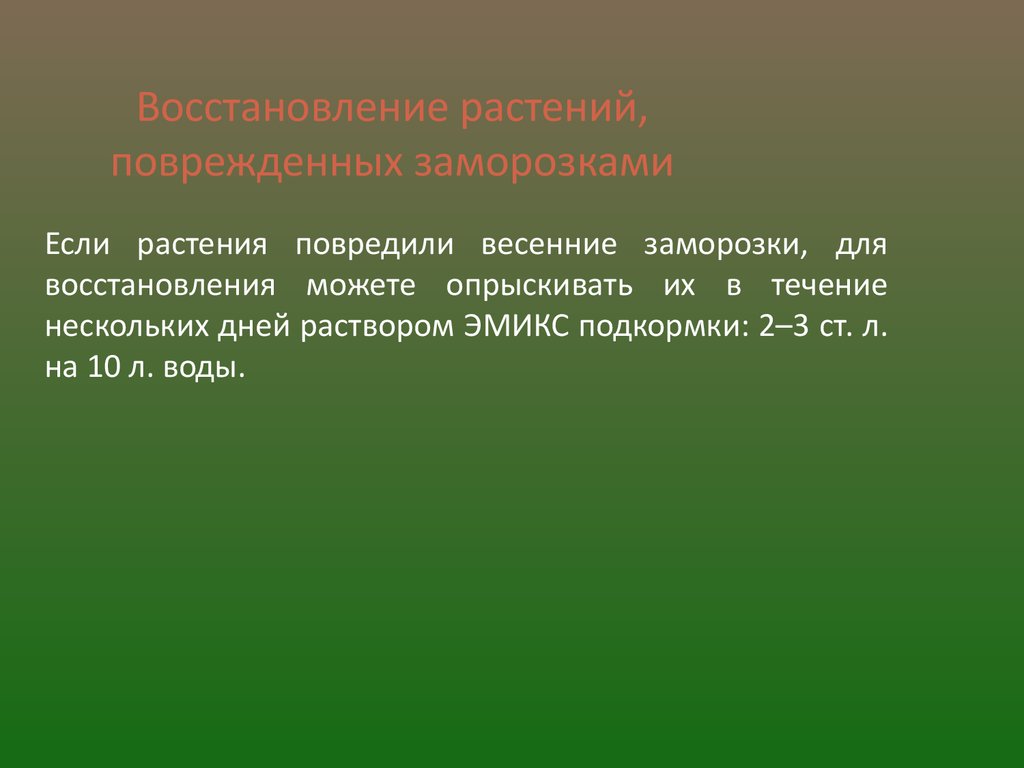 Восстановление растений, поврежденных заморозками

Если растения повредили весенние заморозки, для восстановления можете опрыскивать их в течение нескольких дней раствором ЭМИКС подкормки: 2–3 ст. л. на 10 л. воды.